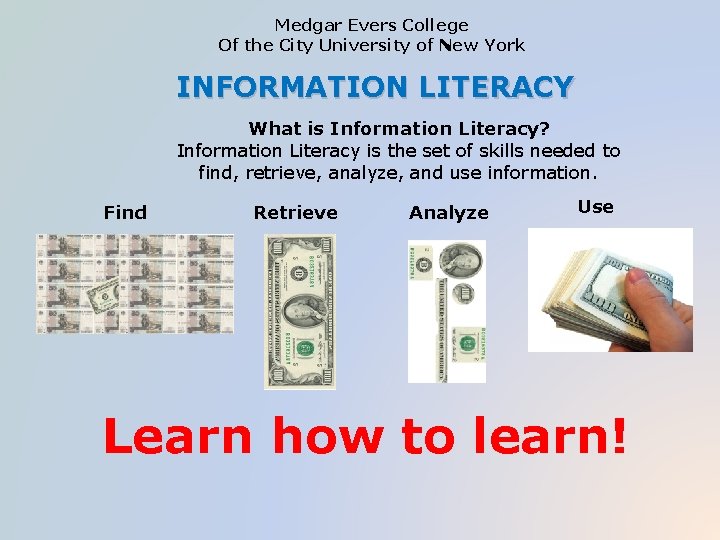 Medgar Evers College
Of the City University of New York

INFORMATION LITERACY

What is Information Literacy?
Information Literacy is the set of skills needed to find, retrieve, analyze, and use information.

Find

Retrieve

Analyze

Use

Learn how to learn!